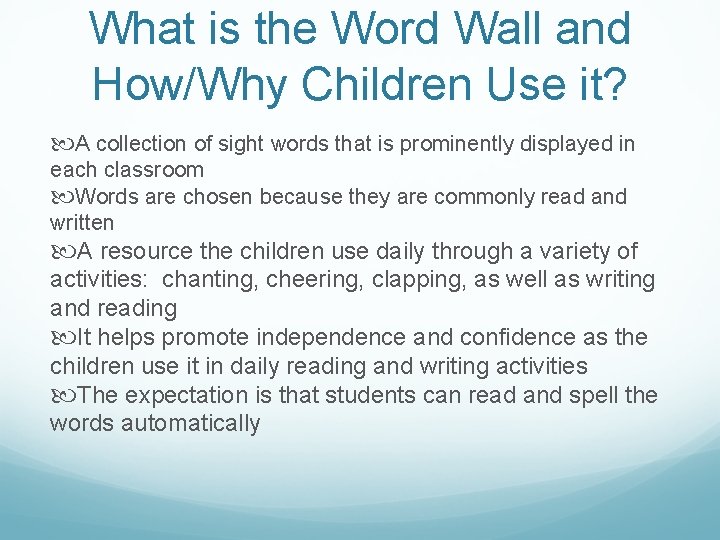 What is the Word Wall and How/Why Children Use it?

A collection of sight words that is prominently displayed in each classroom
Words are chosen because they are commonly read and written
A resource the children use daily through a variety of activities:  chanting, cheering, clapping, as well as writing and reading
It helps promote independence and confidence as the children use it in daily reading and writing activities
The expectation is that students can read and spell the words automatically